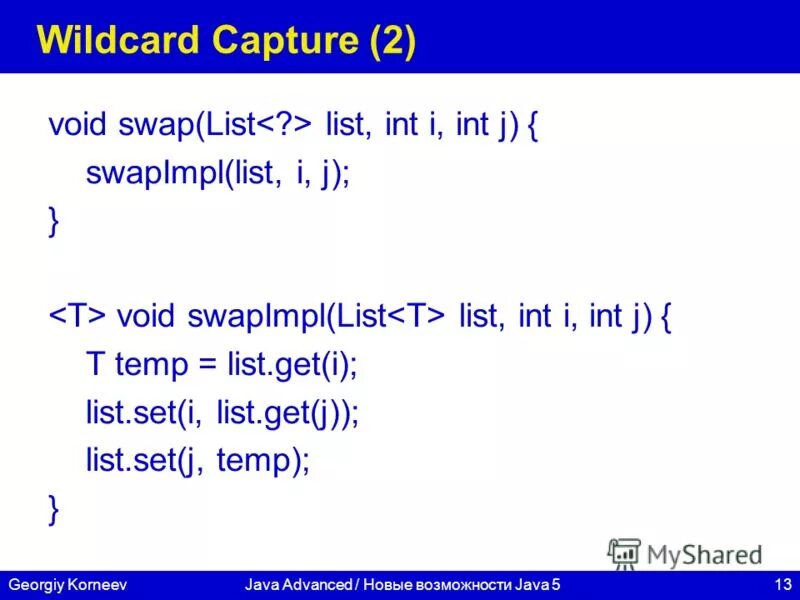 Wildcard Capture (2)

void swap(List<?> list, int i, int j) {
swapImpl(list, i, j);
}

<T> void swapImpl(List<T> list, int i, int j) {
T temp = list.get(i);
list.set(i, list.get(j));
list.set(j, temp);
}

MyShared

Georgiy Korneev Java Advanced / Новые возможности Java 5 13